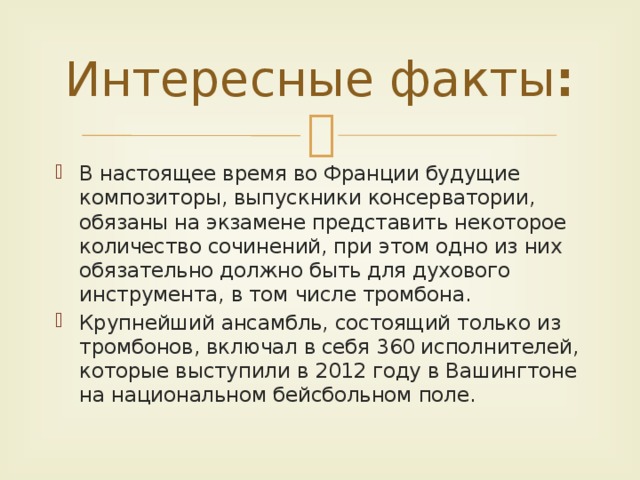 Интересные факты:

В настоящее время во Франции будущие композиторы, выпускники консерватории, обязаны на экзамене представить некоторое количество сочинений, при этом одно из них обязательно должно быть для духового инструмента, в том числе тромбона.

Крупнейший ансамбль, состоящий только из тромбонов, включал в себя 360 исполнителей, которые выступили в 2012 году в Вашингтоне на национальном бейсбольном поле.